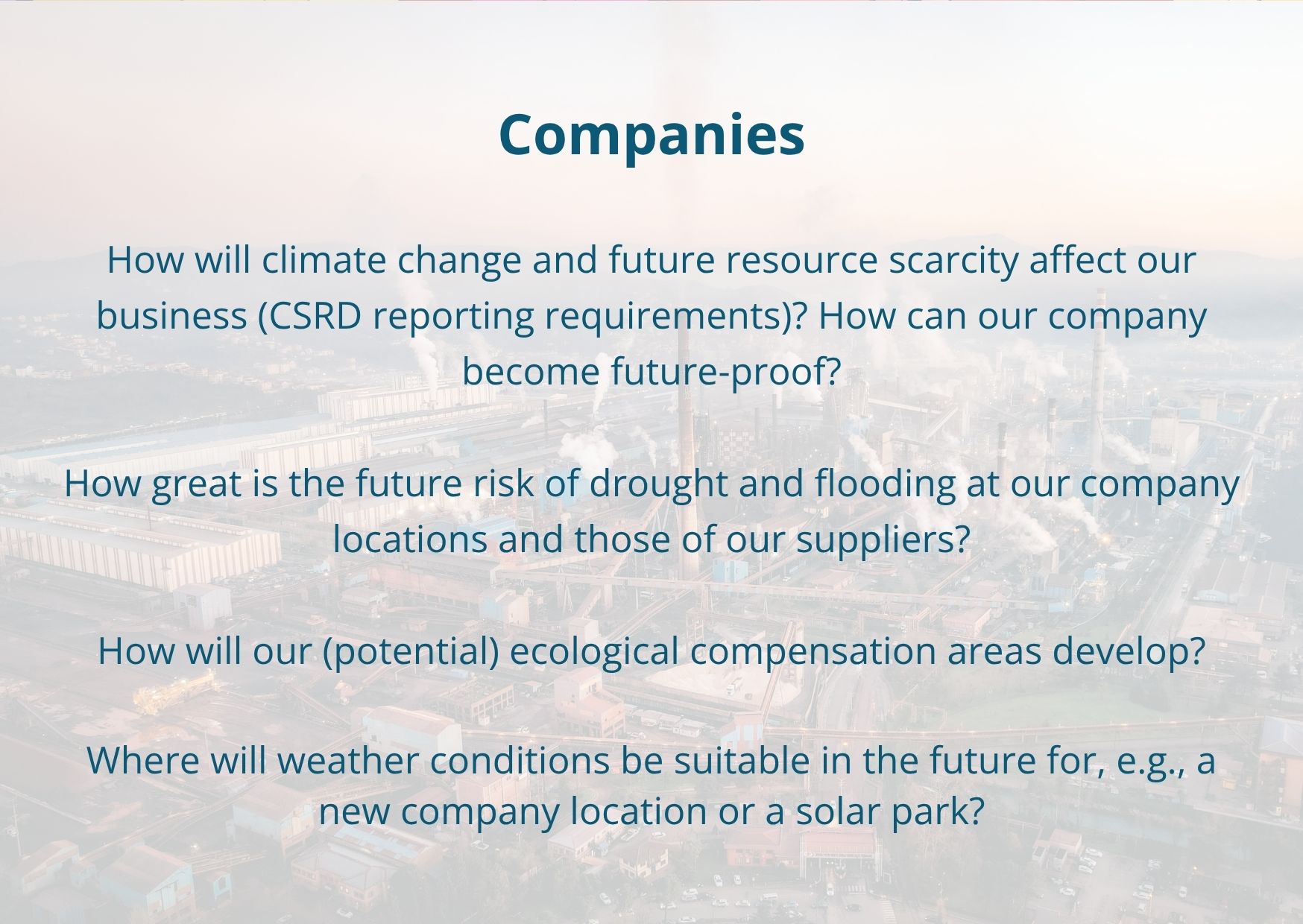 Companies

How will climate change and future resource scarcity affect our business (CSRD reporting requirements)? How can our company become future-proof?

How great is the future risk of drought and flooding at our company locations and those of our suppliers?

How will our (potential) ecological compensation areas develop?

Where will weather conditions be suitable in the future for, e.g., a new company location or a solar park?